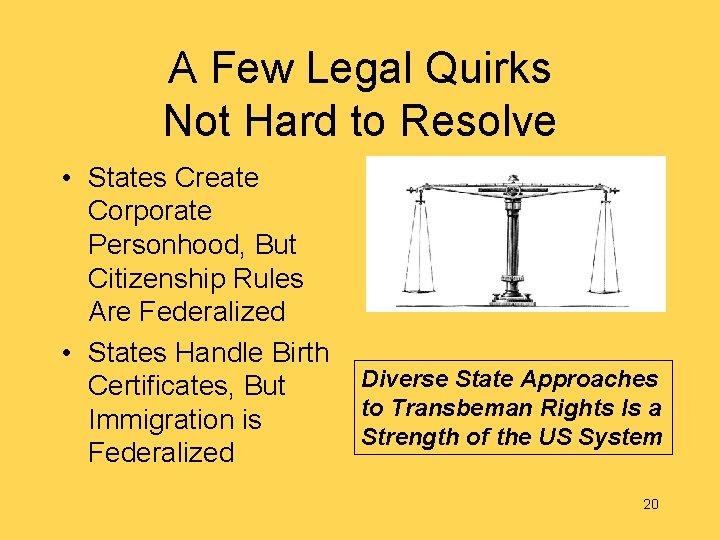 A Few Legal Quirks
Not Hard to Resolve

• States Create Corporate Personhood, But Citizenship Rules Are Federalized

• States Handle Birth Certificates, But Immigration is Federalized

Diverse State Approaches to Transbeman Rights Is a Strength of the US System

20